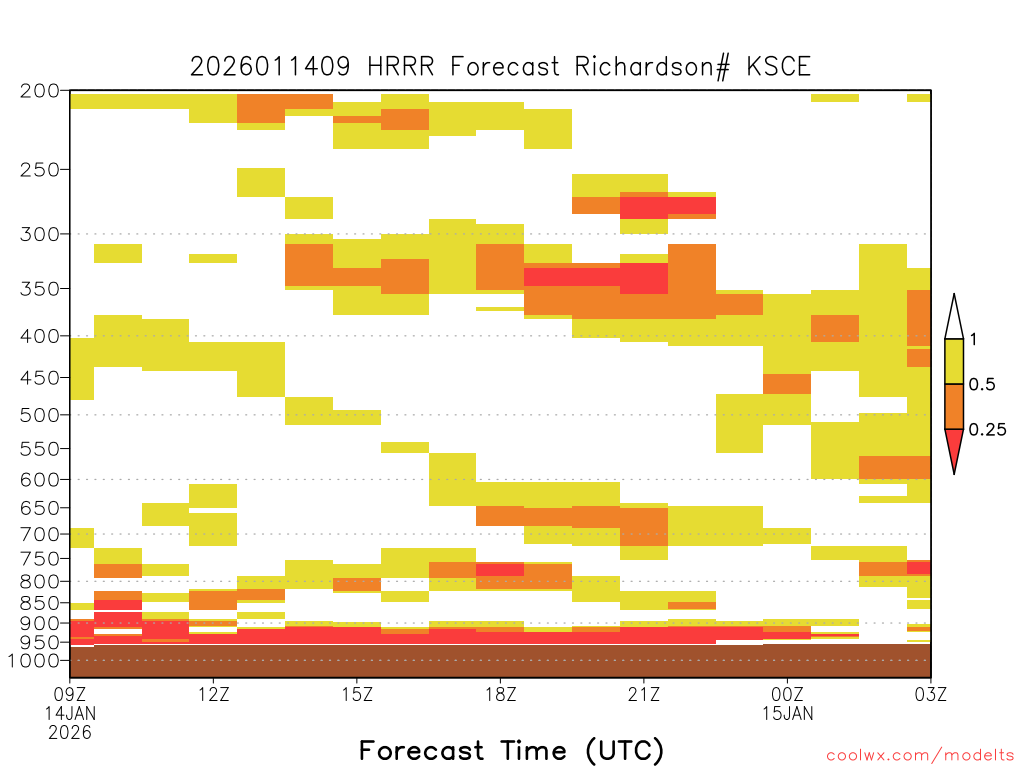 2026011409 HRRR Forecast Richardson# KSCE

200
250
300
350
400
450
500
550
600
650
700
750
800
850
900
950
1000

1
0.5
0.25

09Z 14JAN 2026
12Z
15Z
18Z
21Z
00Z 15JAN
03Z

Forecast Time (UTC)

coolwx.com/modelts